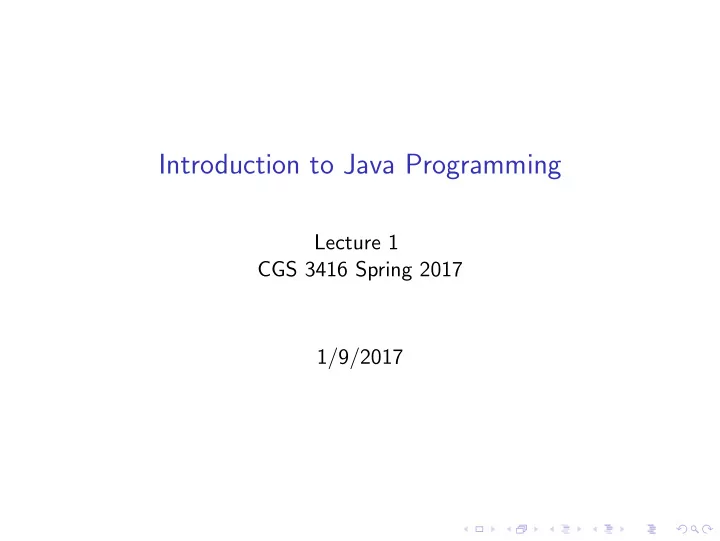 Introduction to Java Programming

Lecture 1
CGS 3416 Spring 2017

1/9/2017